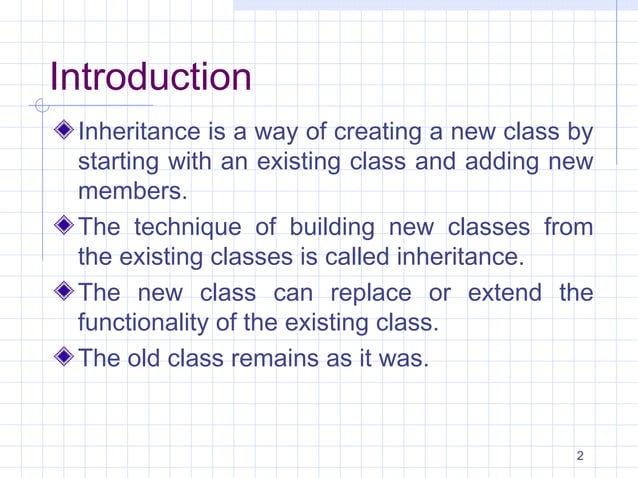 Introduction

Inheritance is a way of creating a new class by starting with an existing class and adding new members.

The technique of building new classes from the existing classes is called inheritance.

The new class can replace or extend the functionality of the existing class.

The old class remains as it was.

2